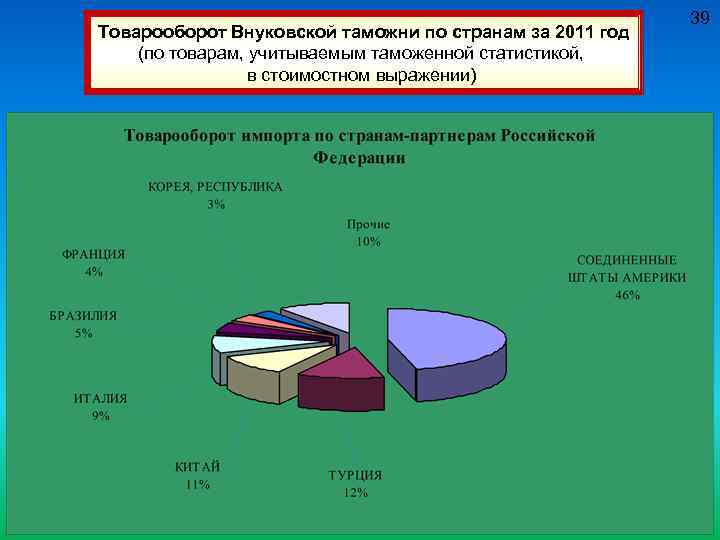 39

Товарооборот Внуковской таможни по странам за 2011 год
(по товарам, учитываемым таможенной статистикой, в стоимостном выражении)

Товарооборот импорта по странам-партнерам Российской Федерации

КОРЕЯ, РЕСПУБЛИКА
3%

Прочие
10%

ФРАНЦИЯ
4%

СОЕДИНЕННЫЕ ШТАТЫ АМЕРИКИ
46%

БРАЗИЛИЯ
5%

ИТАЛИЯ
9%

КИТАЙ
11%

ТУРЦИЯ
12%